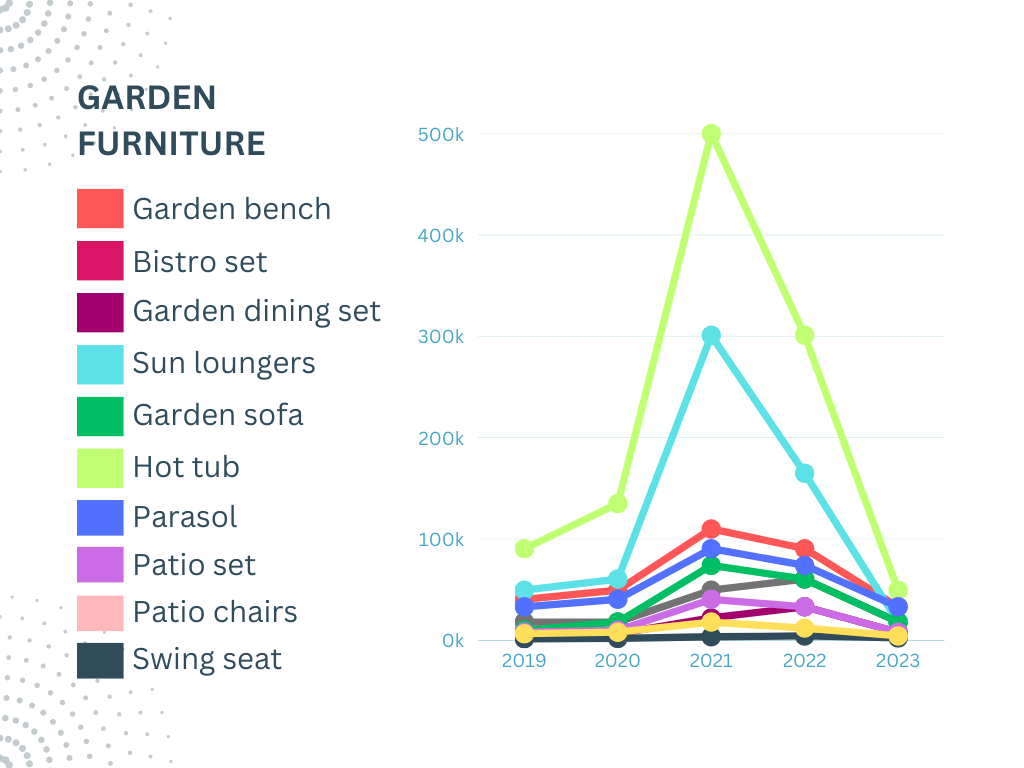 GARDEN FURNITURE

Garden bench
Bistro set
Garden dining set
Sun loungers
Garden sofa
Hot tub
Parasol
Patio set
Patio chairs
Swing seat

500k
400k
300k
200k
100k
0k
2019
2020
2021
2022
2023